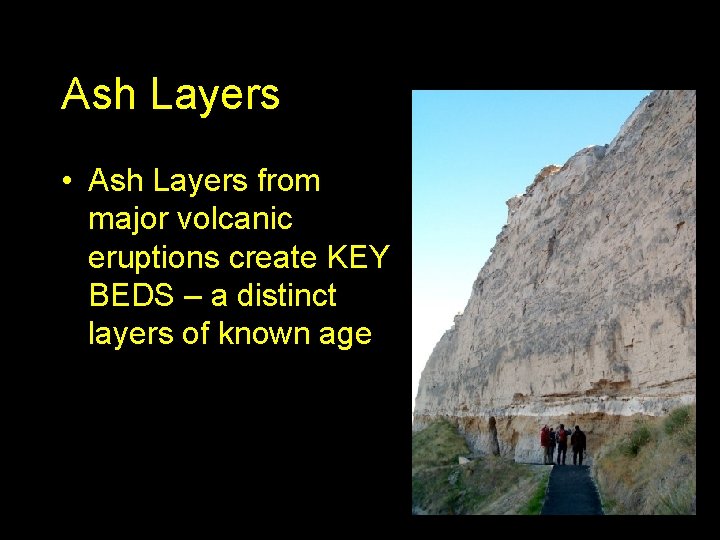 Ash Layers

• Ash Layers from major volcanic eruptions create KEY BEDS – a distinct layers of known age